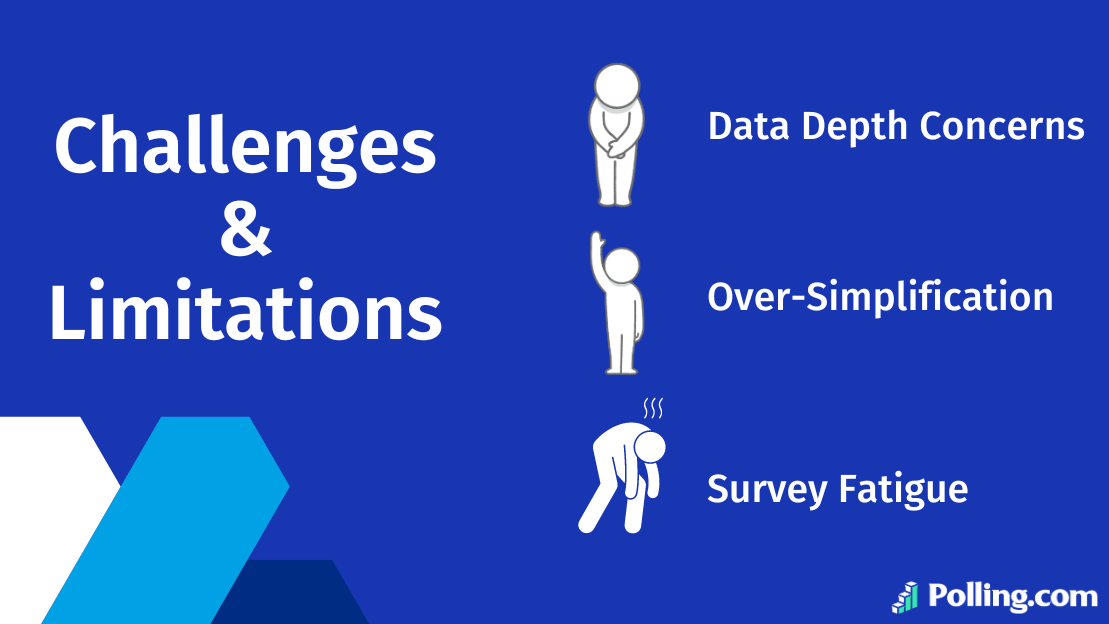 Challenges
&
Limitations

Data Depth Concerns

Over-Simplification

Survey Fatigue

Polling.com